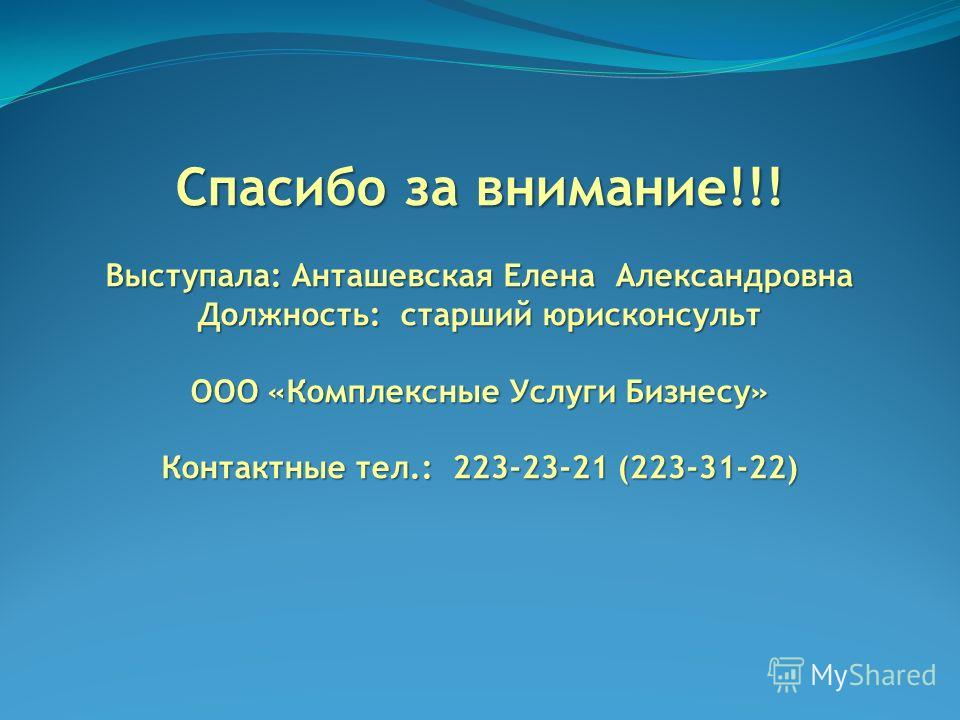 Спасибо за внимание!!!

Выступала: Анташевская Елена Александровна
Должность: старший юрисконсульт

ООО «Комплексные Услуги Бизнесу»

Контактные тел.: 223-23-21 (223-31-22)

MyShared